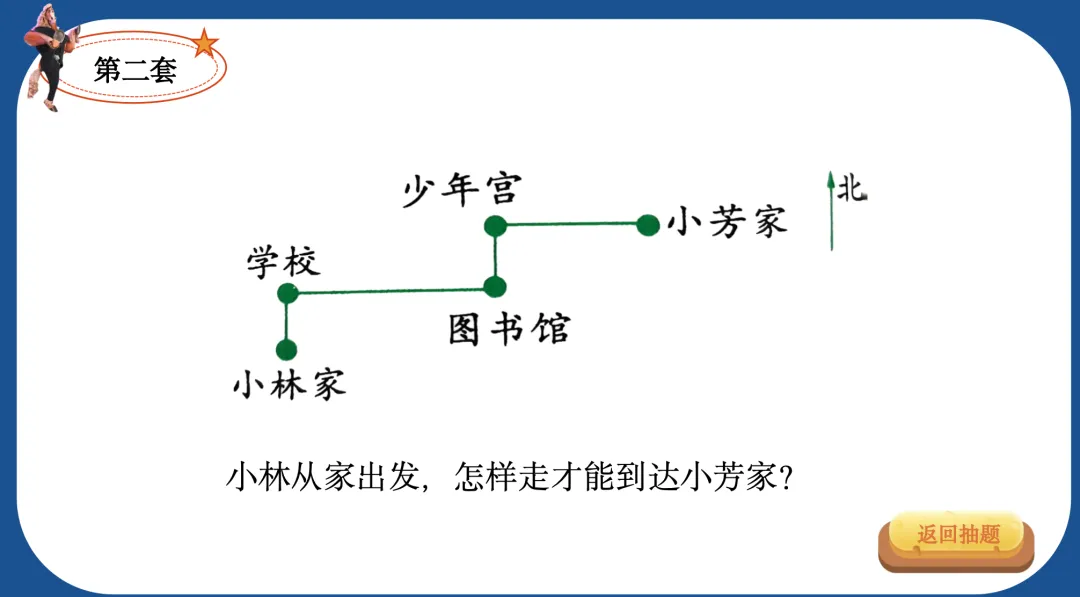 第二套

少年宫

小芳家

北

学校

图书馆

小林家

小林从家出发，怎样走才能到达小芳家？

返回抽题